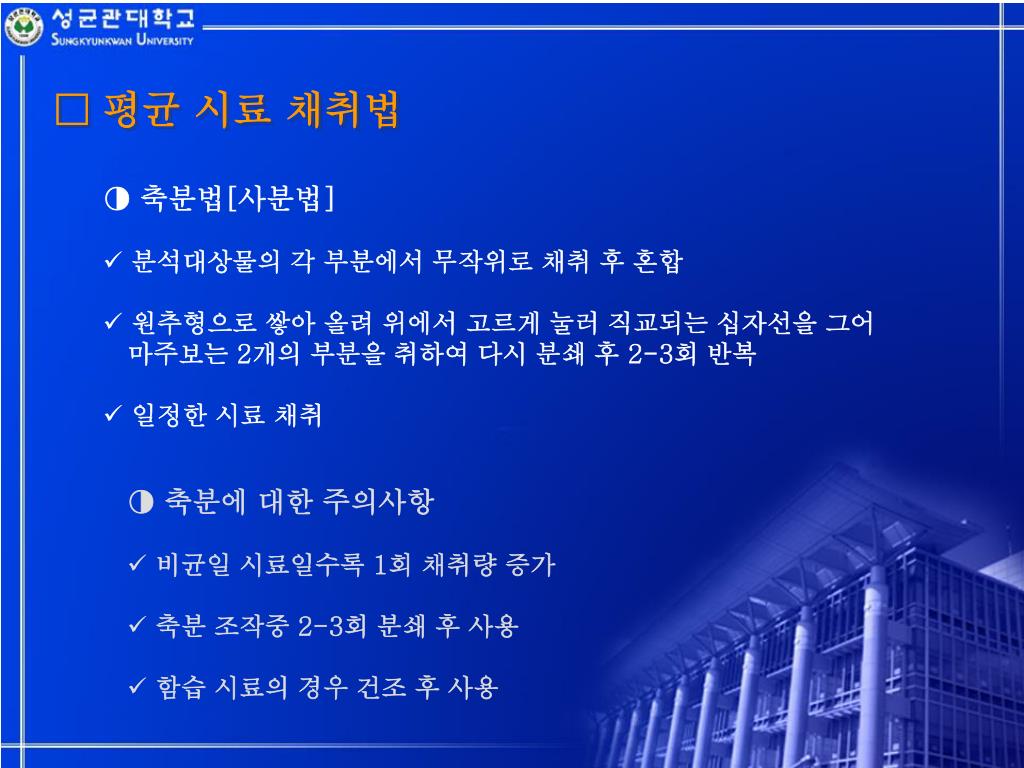 성균관대학교
SUNGKYUNKWAN UNIVERSITY

□ 평균 시료 채취법

◑ 축분법[사분법]

✓ 분석대상물의 각 부분에서 무작위로 채취 후 혼합

✓ 원추형으로 쌓아 올려 위에서 고르게 눌러 직교되는 십자선을 그어 마주보는 2개의 부분을 취하여 다시 분쇄 후 2-3회 반복

✓ 일정한 시료 채취

◑ 축분에 대한 주의사항

✓ 비균일 시료일수록 1회 채취량 증가

✓ 축분 조작중 2-3회 분쇄 후 사용

✓ 함습 시료의 경우 건조 후 사용